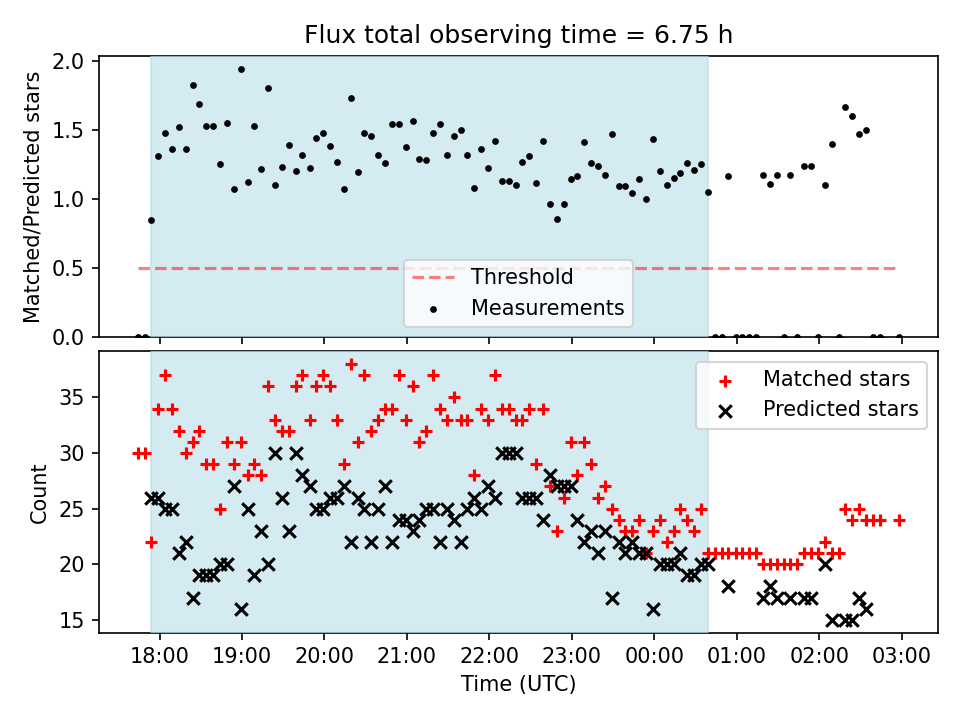 Flux total observing time = 6.75 h

Matched/Predicted stars

2.0
1.5
1.0
0.5
0.0

Threshold
Measurements

Count

35
30
25
20
15

Matched stars
Predicted stars

18:00 19:00 20:00 21:00 22:00 23:00 00:00 01:00 02:00 03:00

Time (UTC)